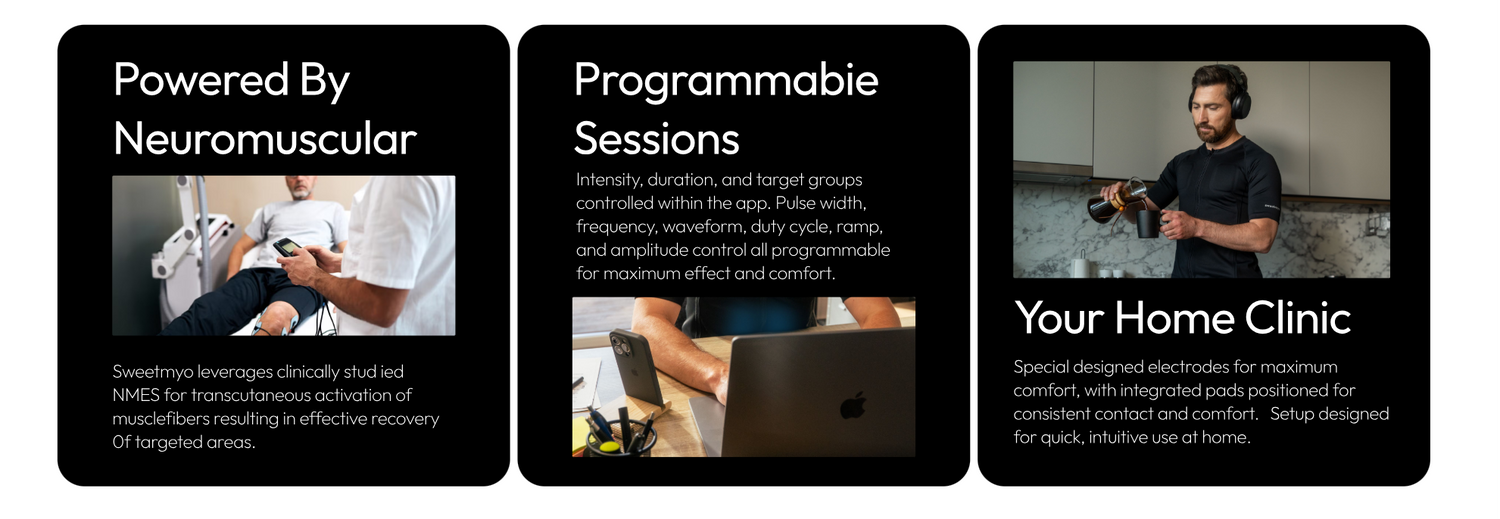 Powered By Neuromuscular

Sweetmyo leverages clinically stud ied NMES for transcutaneous activation of musclefibers resulting in effective recovery Of targeted areas.

Programmabie Sessions

Intensity, duration, and target groups controlled within the app. Pulse width, frequency, waveform, duty cycle, ramp, and amplitude control all programmable for maximum effect and comfort.

Your Home Clinic

Special designed electrodes for maximum comfort, with integrated pads positioned for consistent contact and comfort. Setup designed for quick, intuitive use at home.